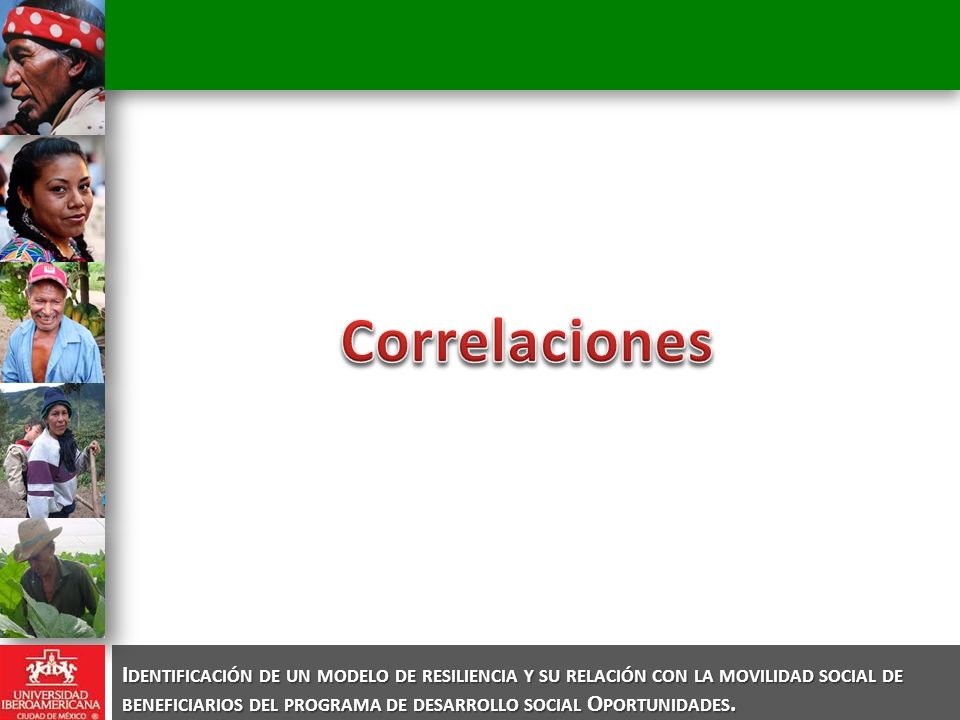 Correlaciones

UNIVERSIDAD IBEROAMERICANA CIUDAD DE MÉXICO ®

IDENTIFICACIÓN DE UN MODELO DE RESILIENCIA Y SU RELACIÓN CON LA MOVILIDAD SOCIAL DE BENEFICIARIOS DEL PROGRAMA DE DESARROLLO SOCIAL OPORTUNIDADES.